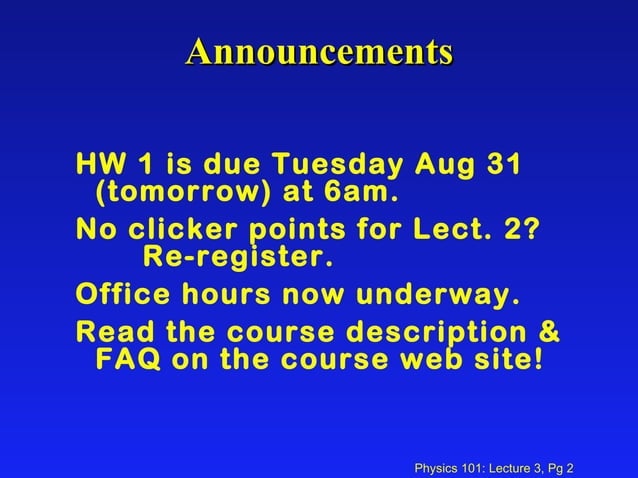 Announcements

HW 1 is due Tuesday Aug 31 (tomorrow) at 6am.

No clicker points for Lect. 2? Re-register.

Office hours now underway.

Read the course description & FAQ on the course web site!

Physics 101: Lecture 3, Pg 2